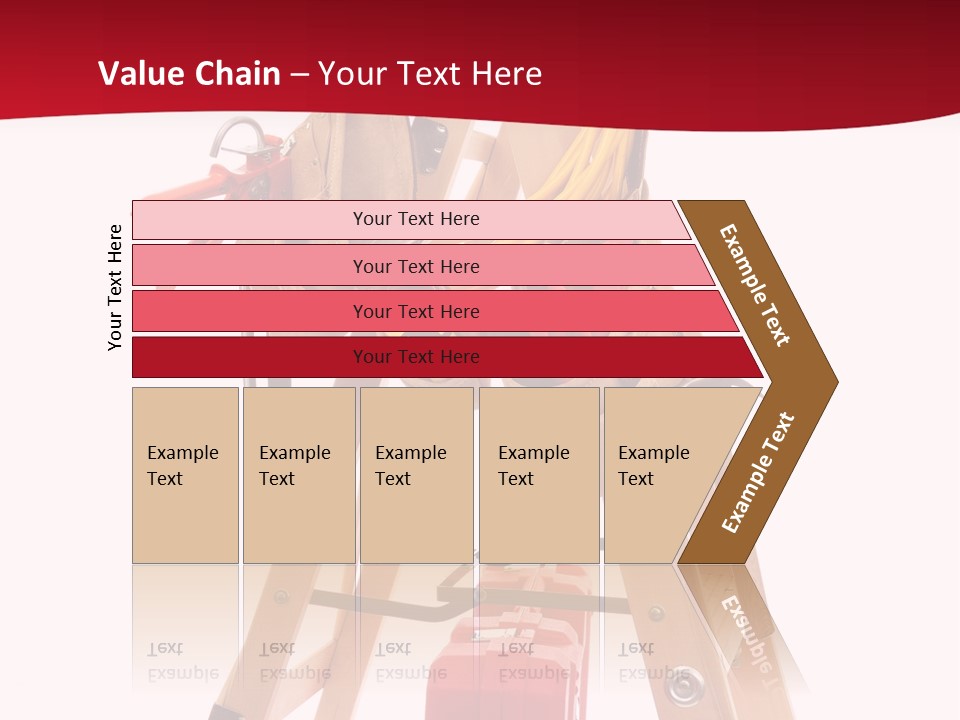 Value Chain – Your Text Here

Your Text Here

Your Text Here

Your Text Here

Your Text Here

Your Text Here

Example Text

Example Text

Example Text

Example Text

Example Text

Example Text

Example Text